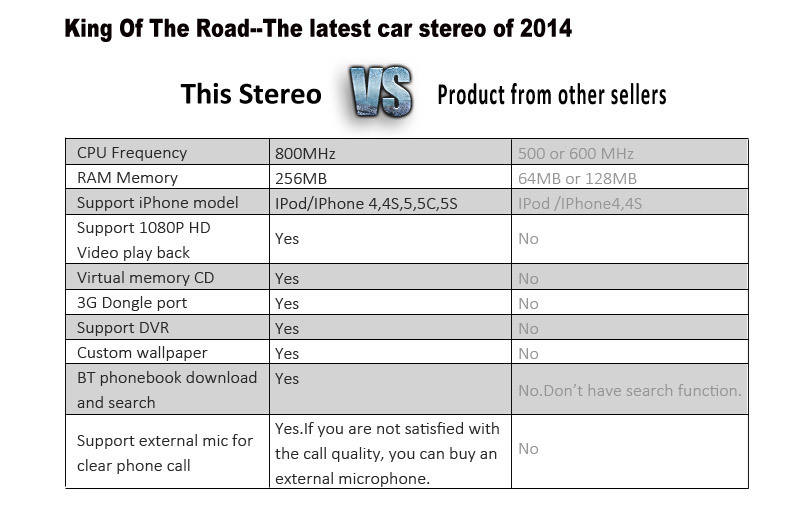 King Of The Road--The latest car stereo of 2014

This Stereo VS Product from other sellers

| CPU Frequency | 800MHz | 500 or 600 MHz |
|---|---|---|
| RAM Memory | 256MB | 64MB or 128MB |
| Support iPhone model | IPod/IPhone 4,4S,5,5C,5S | IPod /IPhone4,4S |
| Support 1080P HD Video play back | Yes | No |
| Virtual memory CD | Yes | No |
| 3G Dongle port | Yes | No |
| Support DVR | Yes | No |
| Custom wallpaper | Yes | No |
| BT phonebook download and search | Yes | No.Don't have search function. |
| Support external mic for clear phone call | Yes.If you are not satisfied with the call quality, you can buy an external microphone. | No |